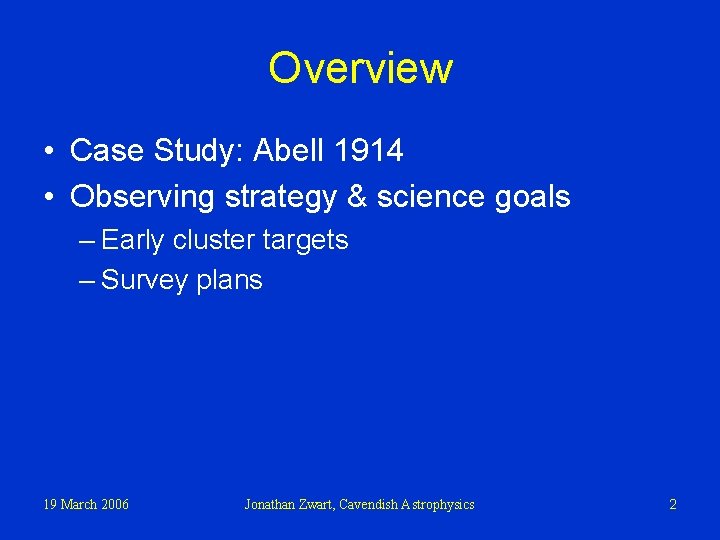 Overview

• Case Study: Abell 1914
• Observing strategy & science goals
– Early cluster targets
– Survey plans

19 March 2006

Jonathan Zwart, Cavendish Astrophysics

2